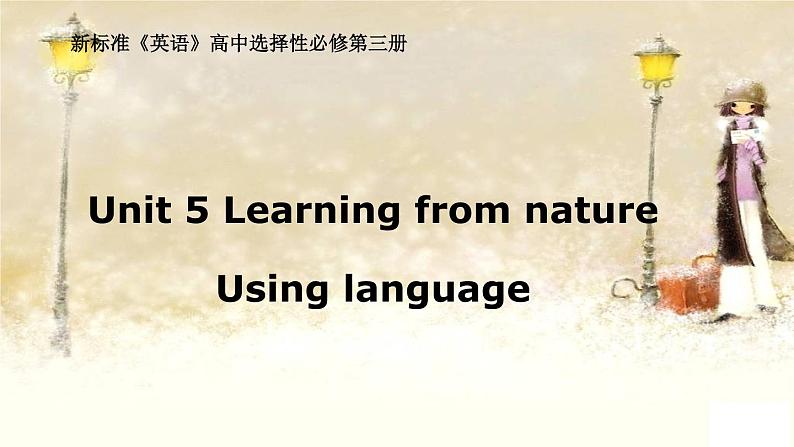 新标准《英语》高中选择性必修第三册

Unit 5 Learning from nature

Using language